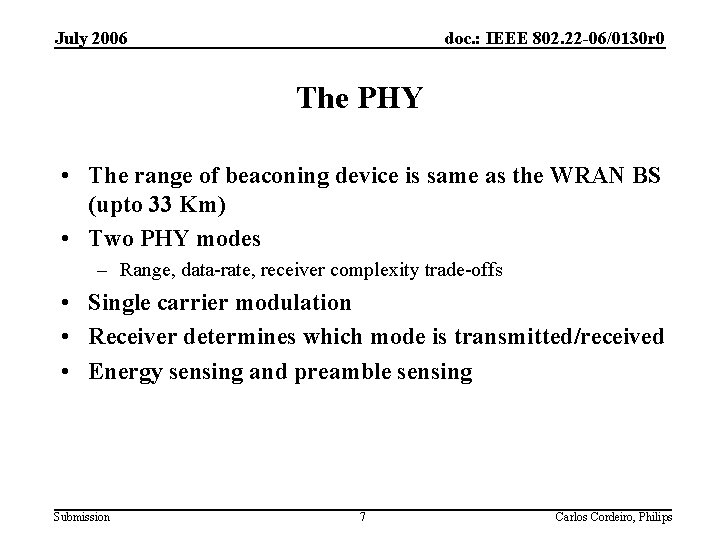 July 2006

doc.: IEEE 802.22-06/0130r0

The PHY

• The range of beaconing device is same as the WRAN BS (upto 33 Km)
• Two PHY modes
  – Range, data-rate, receiver complexity trade-offs
• Single carrier modulation
• Receiver determines which mode is transmitted/received
• Energy sensing and preamble sensing

Submission

7

Carlos Cordeiro, Philips